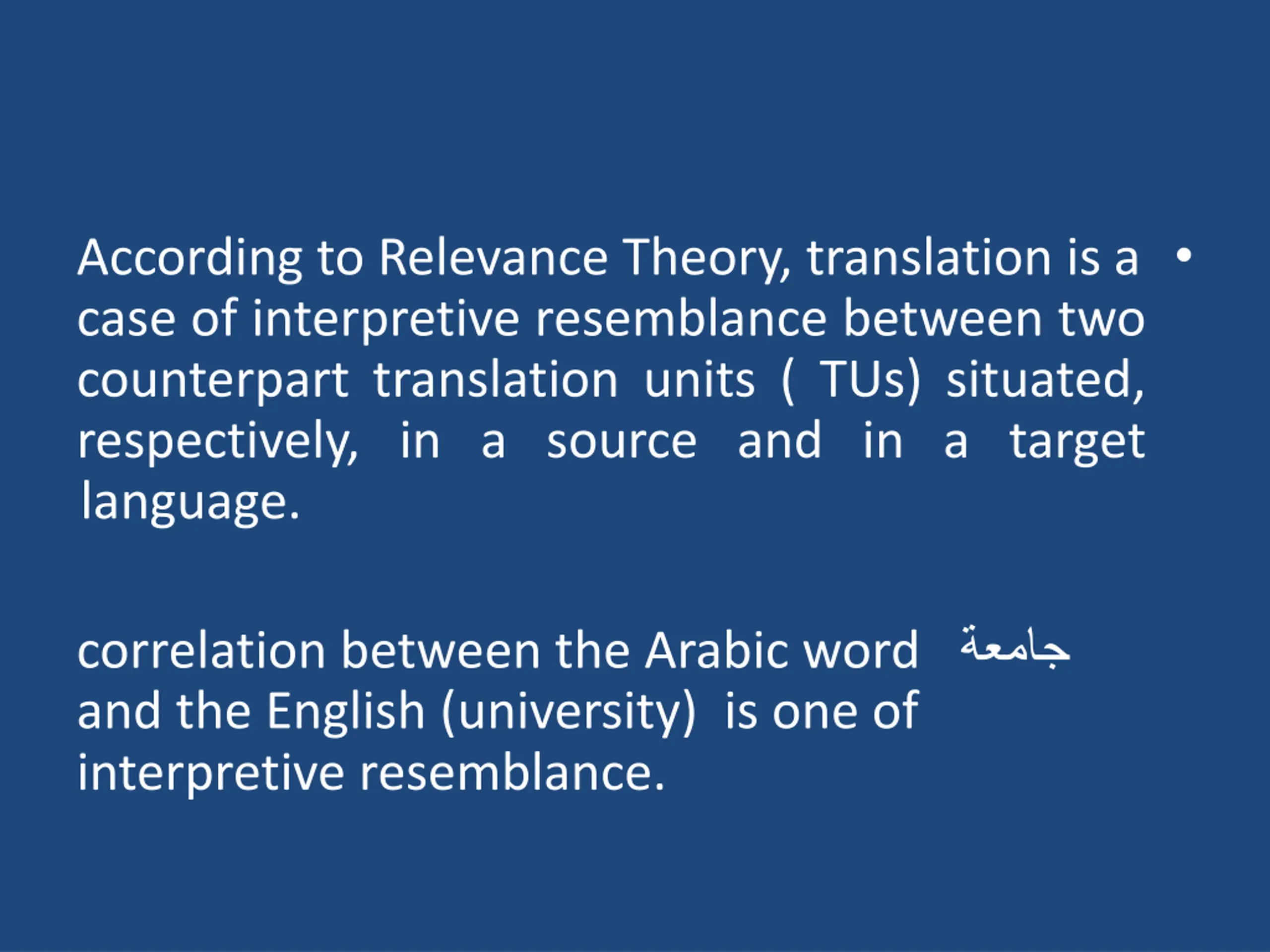 • According to Relevance Theory, translation is a case of interpretive resemblance between two counterpart translation units ( TUs) situated, respectively, in a source and in a target language.

correlation between the Arabic word جامعة and the English (university) is one of interpretive resemblance.